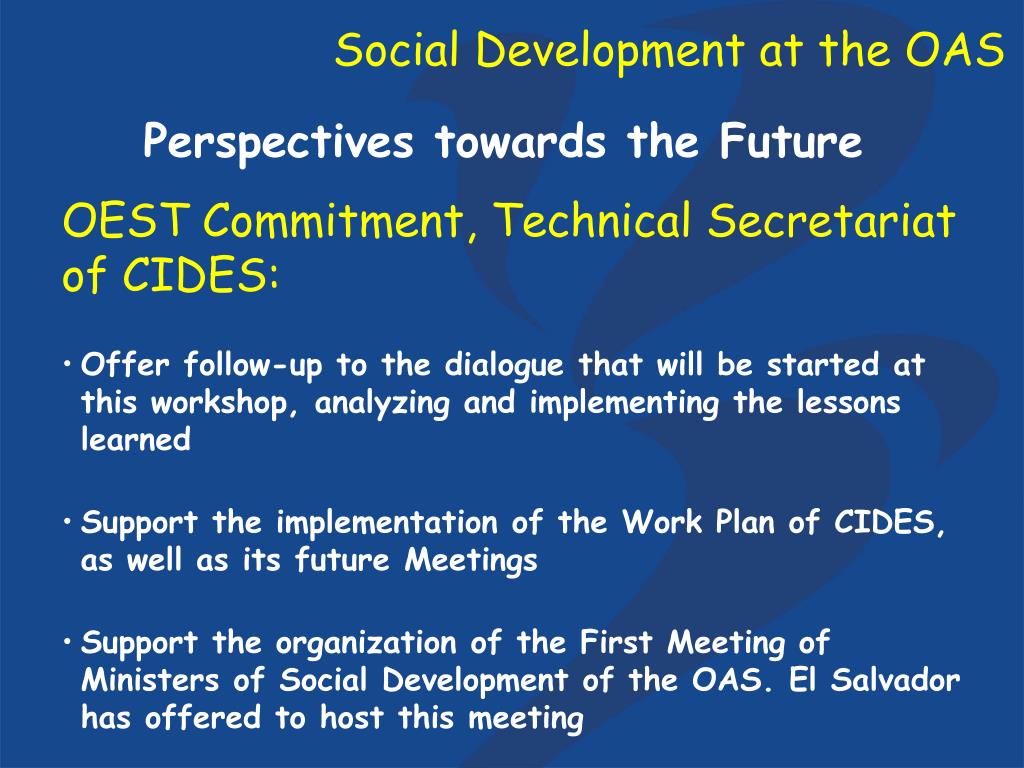 Social Development at the OAS

Perspectives towards the Future

OEST Commitment, Technical Secretariat of CIDES:

• Offer follow-up to the dialogue that will be started at this workshop, analyzing and implementing the lessons learned

• Support the implementation of the Work Plan of CIDES, as well as its future Meetings

• Support the organization of the First Meeting of Ministers of Social Development of the OAS. El Salvador has offered to host this meeting